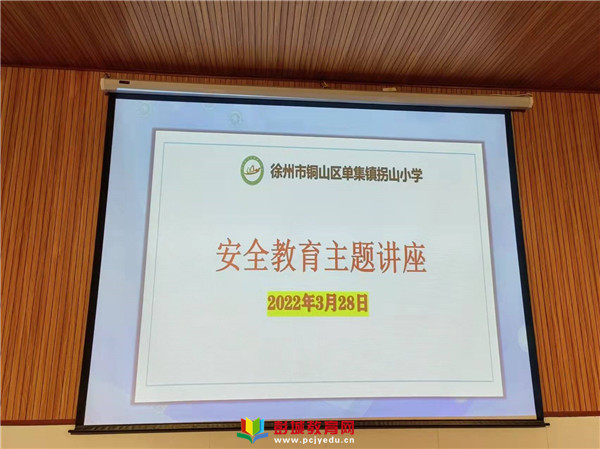 徐州市铜山区单集镇拐山小学

安全教育主题讲座

2022年3月28日

彭城教育网
www.pcjyedu.cn